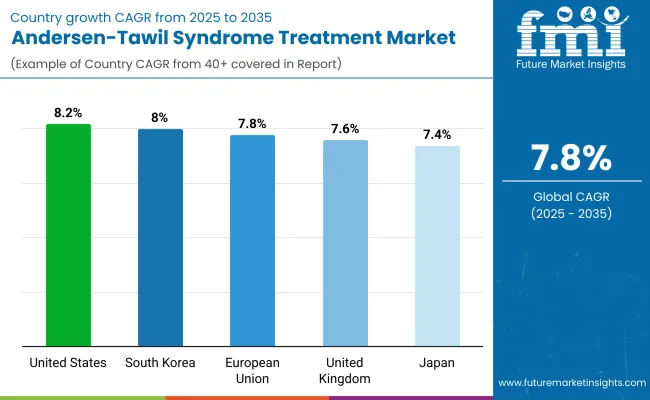 Country growth CAGR from 2025 to 2035

Andersen-Tawil Syndrome Treatment Market

(Example of Country CAGR from 40+ covered in Report)

fmi
Future Market Insights

8.2%
8%
7.8%
7.6%
7.4%

United States
South Korea
European Union
United Kingdom
Japan

7.8%
Global CAGR
(2025 - 2035)

www.futuremarketinsights.com